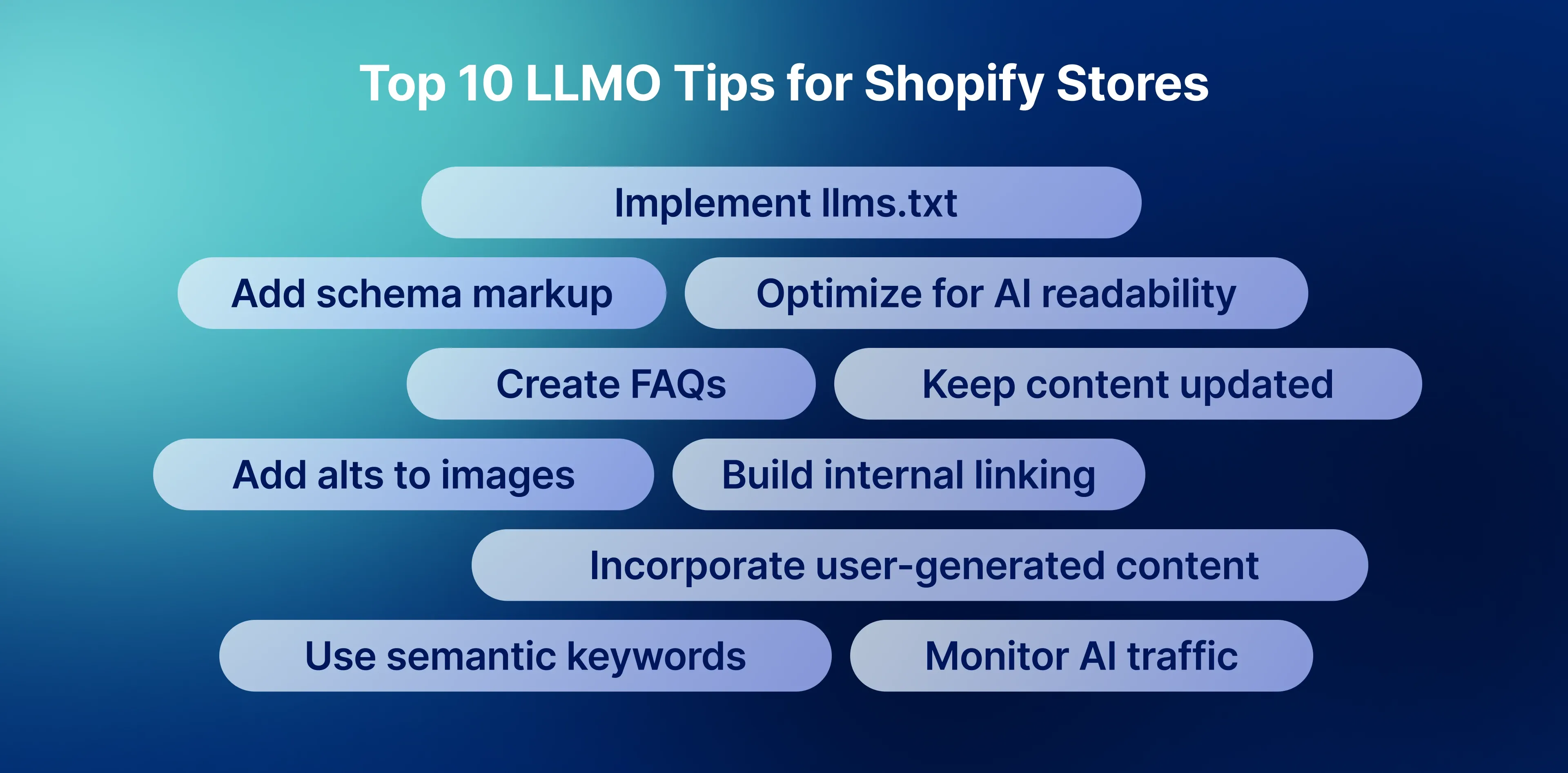 Top 10 LLMO Tips for Shopify Stores

Implement llms.txt

Add schema markup

Optimize for AI readability

Create FAQs

Keep content updated

Add alts to images

Build internal linking

Incorporate user-generated content

Use semantic keywords

Monitor AI traffic